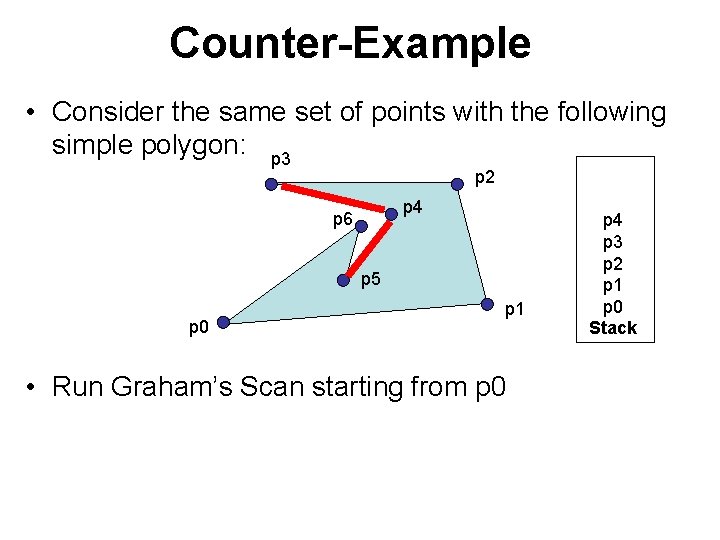 Counter-Example

• Consider the same set of points with the following simple polygon:

p3

p2

p4

p6

p5

p1

p0

p4
p3
p2
p1
p0
Stack

• Run Graham's Scan starting from p0